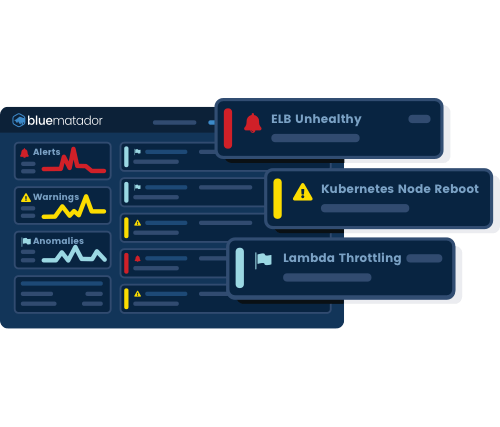 bluematador

Alerts

Warnings

Anomalies

ELB Unhealthy

Kubernetes Node Reboot

Lambda Throttling